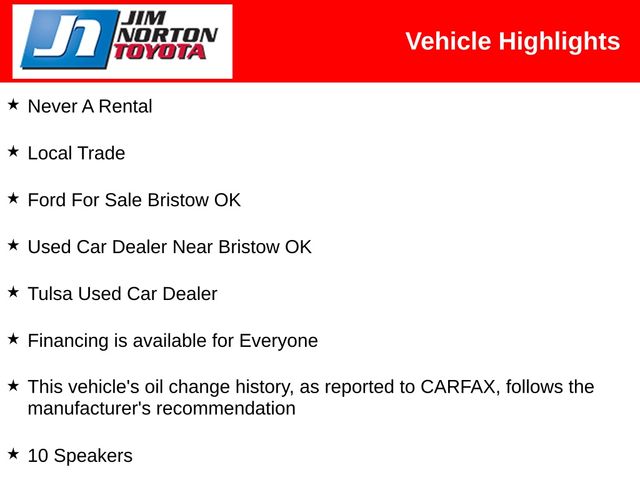 JN JIM NORTON TOYOTA

Vehicle Highlights

★ Never A Rental

★ Local Trade

★ Ford For Sale Bristow OK

★ Used Car Dealer Near Bristow OK

★ Tulsa Used Car Dealer

★ Financing is available for Everyone

★ This vehicle's oil change history, as reported to CARFAX, follows the manufacturer's recommendation

★ 10 Speakers